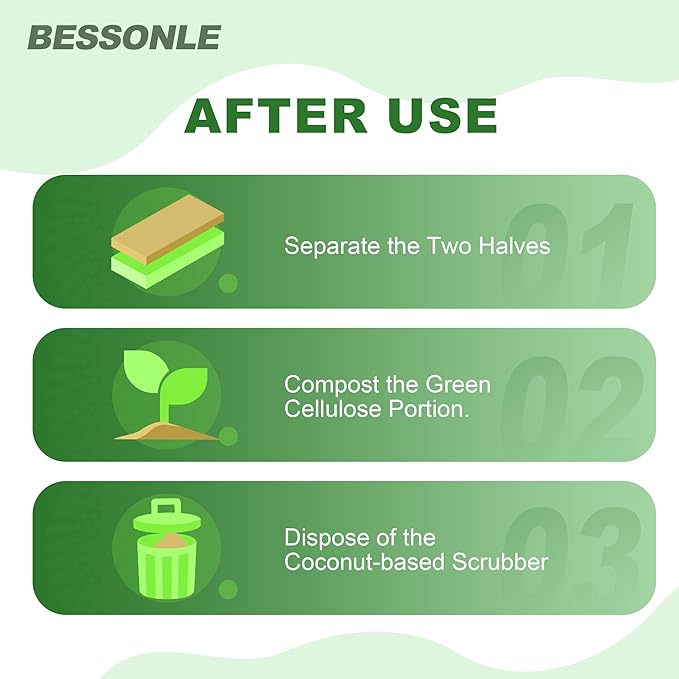 BESSONLE

AFTER USE

Separate the Two Halves

01

Compost the Green Cellulose Portion.

02

Dispose of the Coconut-based Scrubber

03